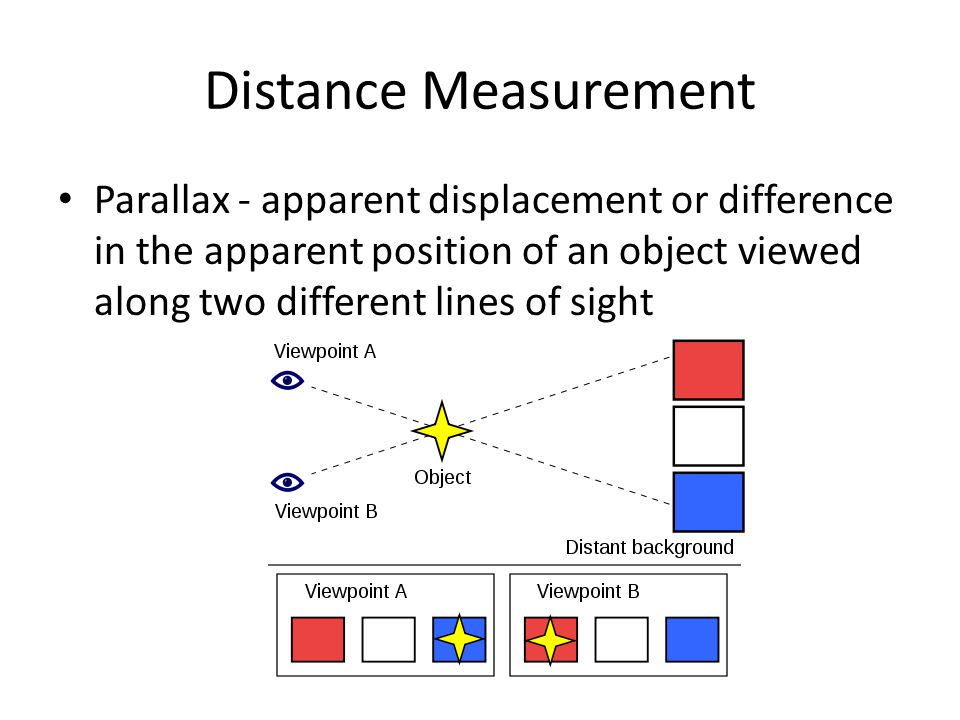 Distance Measurement

• Parallax - apparent displacement or difference in the apparent position of an object viewed along two different lines of sight

Viewpoint A

Object

Viewpoint B

Distant background

Viewpoint A

Viewpoint B